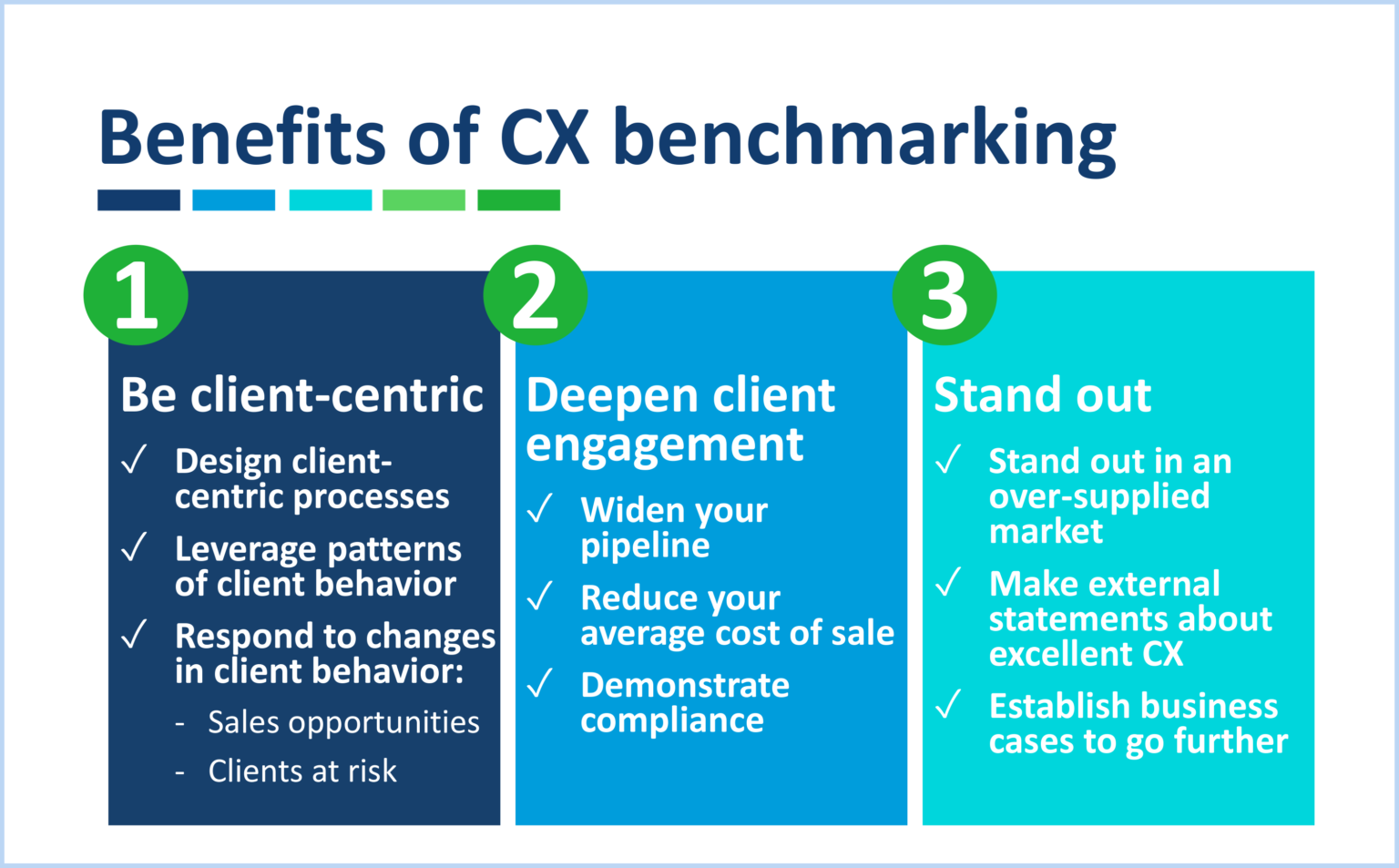 Benefits of CX benchmarking

1

Be client-centric

✓ Design client-centric processes

✓ Leverage patterns of client behavior

✓ Respond to changes in client behavior:

- Sales opportunities

- Clients at risk

2

Deepen client engagement

✓ Widen your pipeline

✓ Reduce your average cost of sale

✓ Demonstrate compliance

3

Stand out

✓ Stand out in an over-supplied market

✓ Make external statements about excellent CX

✓ Establish business cases to go further